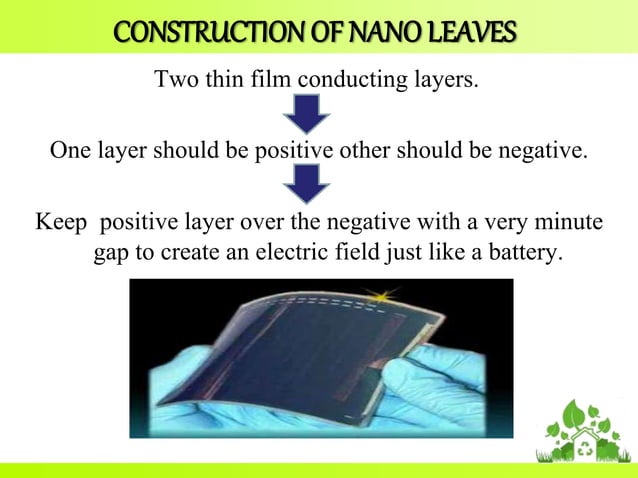 CONSTRUCTION OF NANO LEAVES

Two thin film conducting layers.

One layer should be positive other should be negative.

Keep positive layer over the negative with a very minute gap to create an electric field just like a battery.